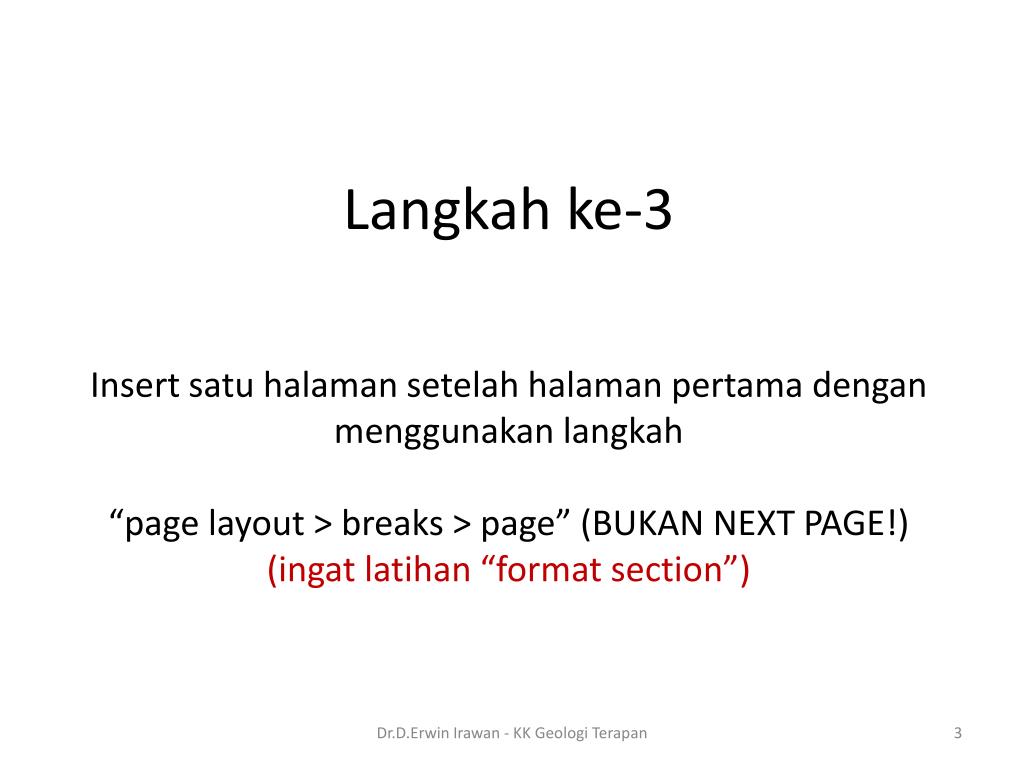 Langkah ke-3

Insert satu halaman setelah halaman pertama dengan menggunakan langkah

“page layout > breaks > page” (BUKAN NEXT PAGE!)
(ingat latihan “format section”)

Dr.D.Erwin Irawan - KK Geologi Terapan

3